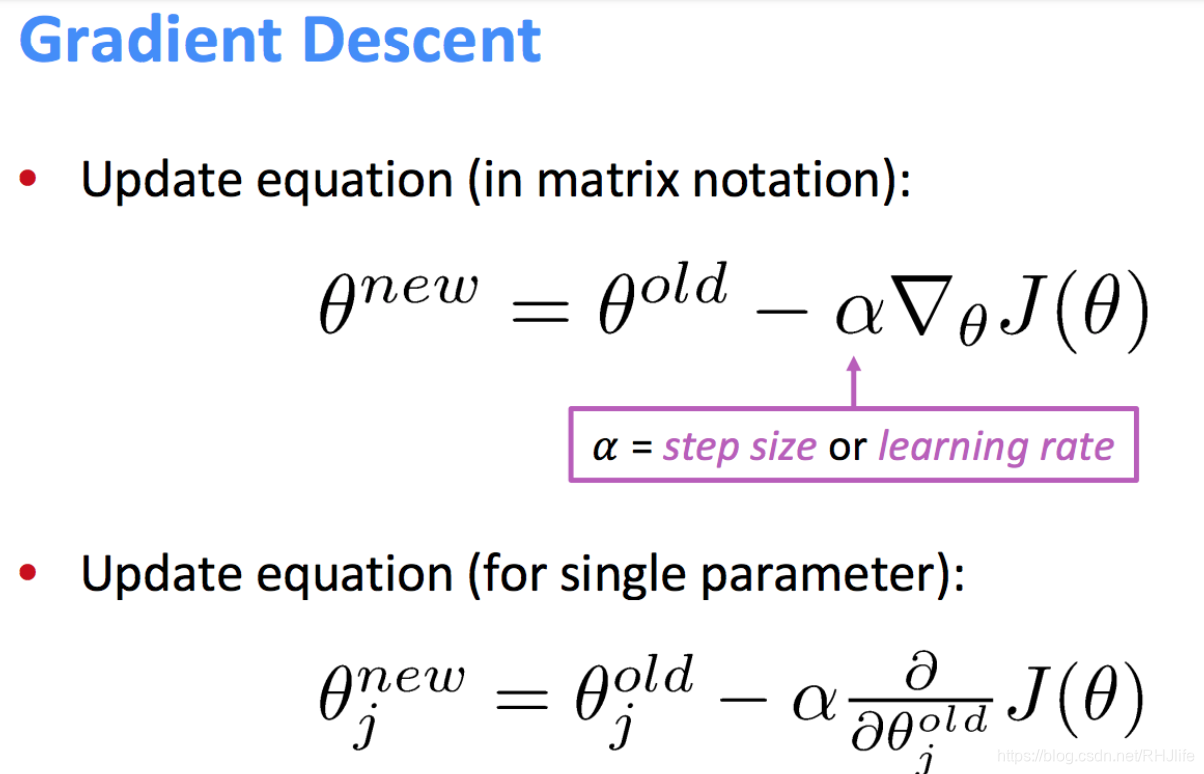 Gradient Descent

• Update equation (in matrix notation):

$\theta^{new} = \theta^{old} - \alpha \nabla_\theta J(\theta)$

$\alpha$ = step size or learning rate

• Update equation (for single parameter):

$\theta_j^{new} = \theta_j^{old} - \alpha \frac{\partial}{\partial \theta_j^{old}} J(\theta)$

https://blog.csdn.net/RHJlife